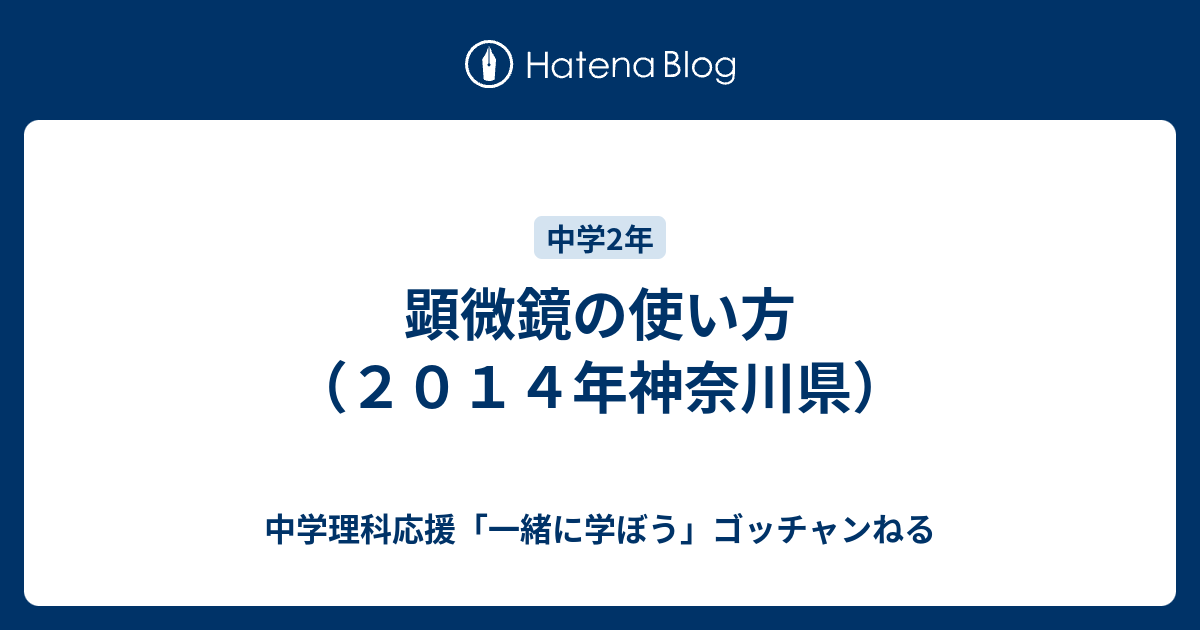 Hatena Blog

中学2年

顕微鏡の使い方（２０１４年神奈川県）

中学理科応援「一緒に学ぼう」ゴッチャンねる